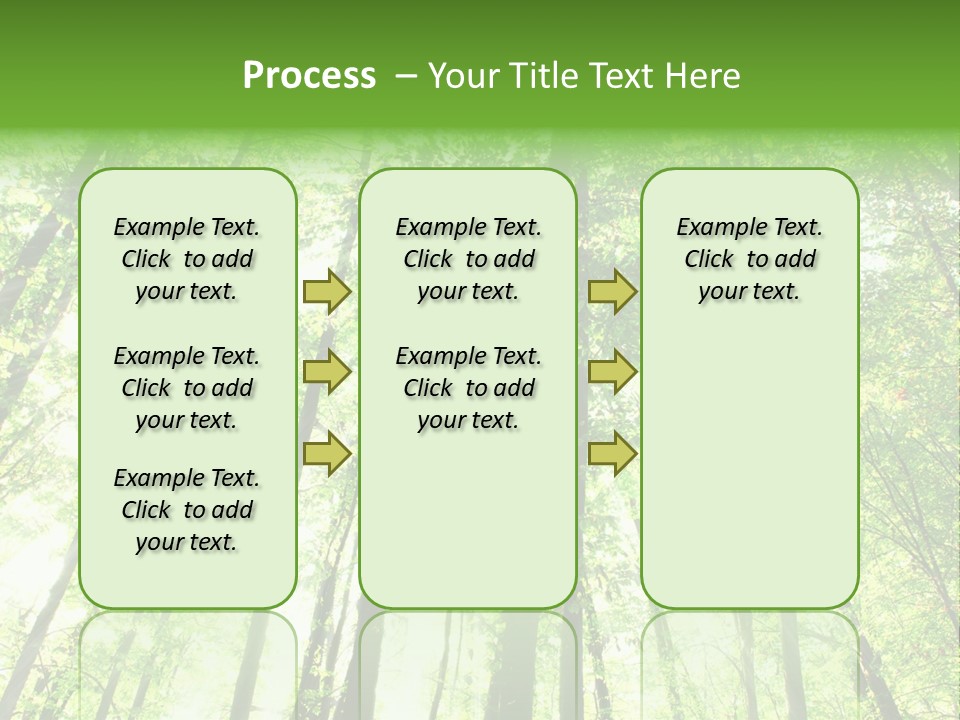 Process – Your Title Text Here

Example Text. Click to add your text.

Example Text. Click to add your text.

Example Text. Click to add your text.

Example Text. Click to add your text.

Example Text. Click to add your text.

Example Text. Click to add your text.